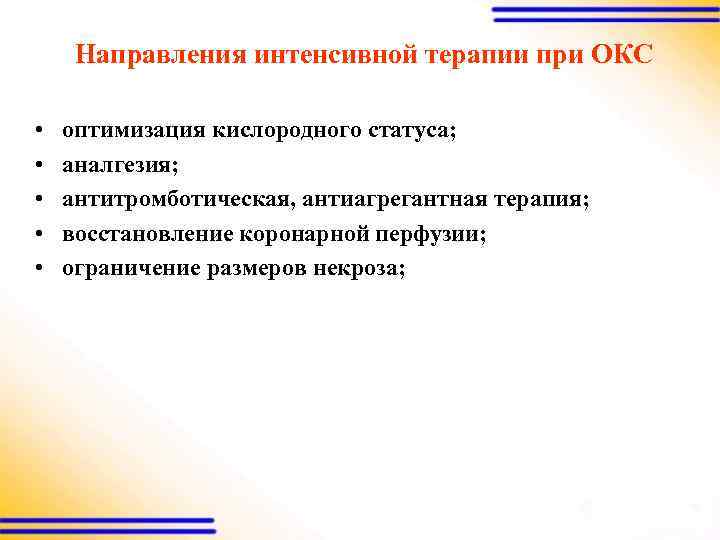 Направления интенсивной терапии при ОКС

• оптимизация кислородного статуса;
• аналгезия;
• антитромботическая, антиагрегантная терапия;
• восстановление коронарной перфузии;
• ограничение размеров некроза;